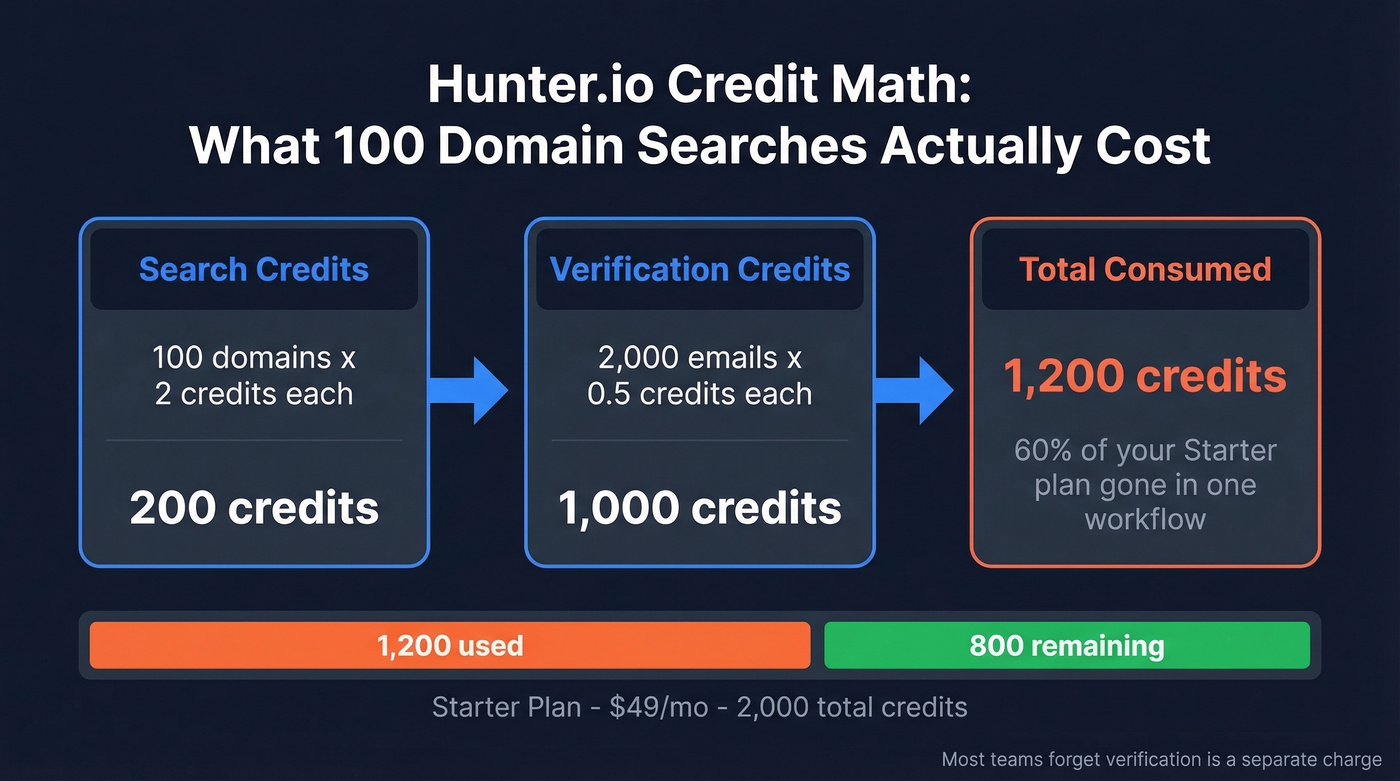 Hunter.io Credit Math:
What 100 Domain Searches Actually Cost

Search Credits

100 domains x 2 credits each

200 credits

Verification Credits

2,000 emails x 0.5 credits each

1,000 credits

Total Consumed

1,200 credits

60% of your Starter plan gone in one workflow

1,200 used

800 remaining

Starter Plan - $49/mo - 2,000 total credits

Most teams forget verification is a separate charge